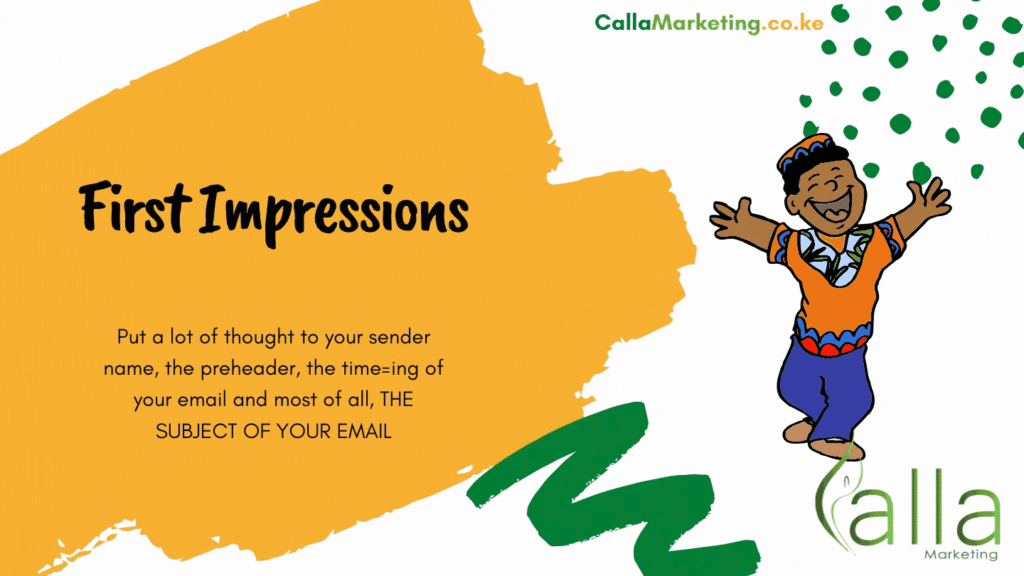 CallaMarketing.co.ke

First Impressions

Put a lot of thought to your sender name, the preheader, the time=ing of your email and most of all, THE SUBJECT OF YOUR EMAIL

Calla
Marketing